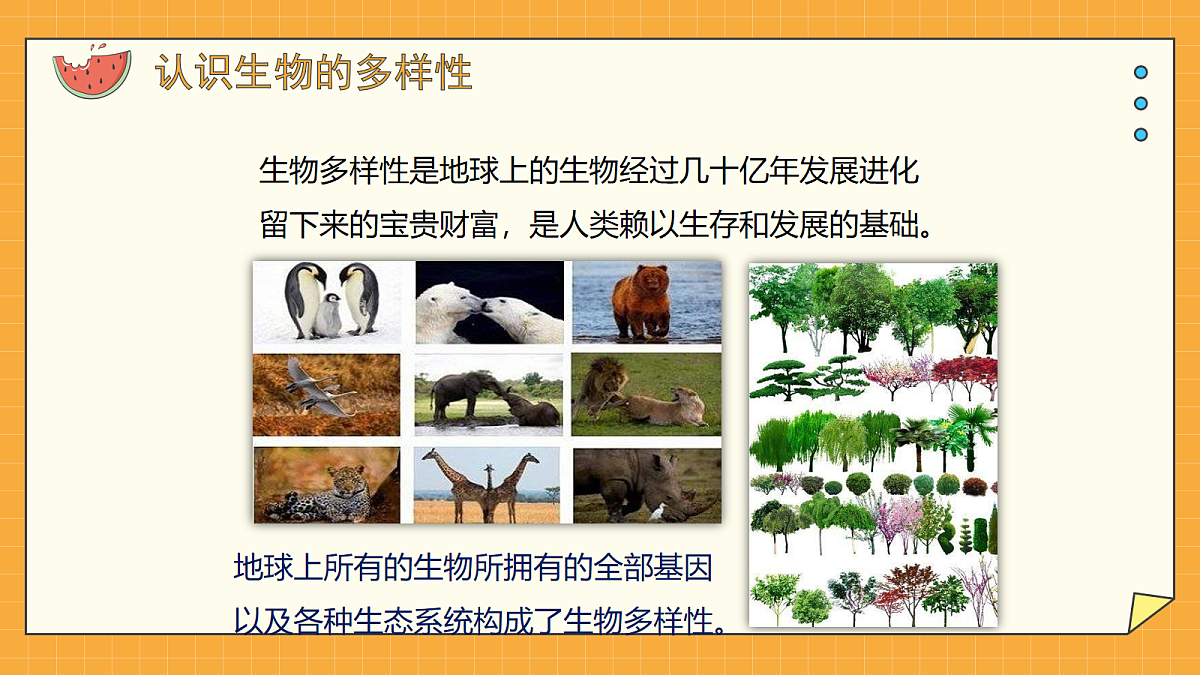 认识生物的多样性

生物多样性是地球上的生物经过几十亿年发展进化留下来的宝贵财富，是人类赖以生存和发展的基础。

地球上所有的生物所拥有的全部基因以及各种生态系统构成了生物多样性。